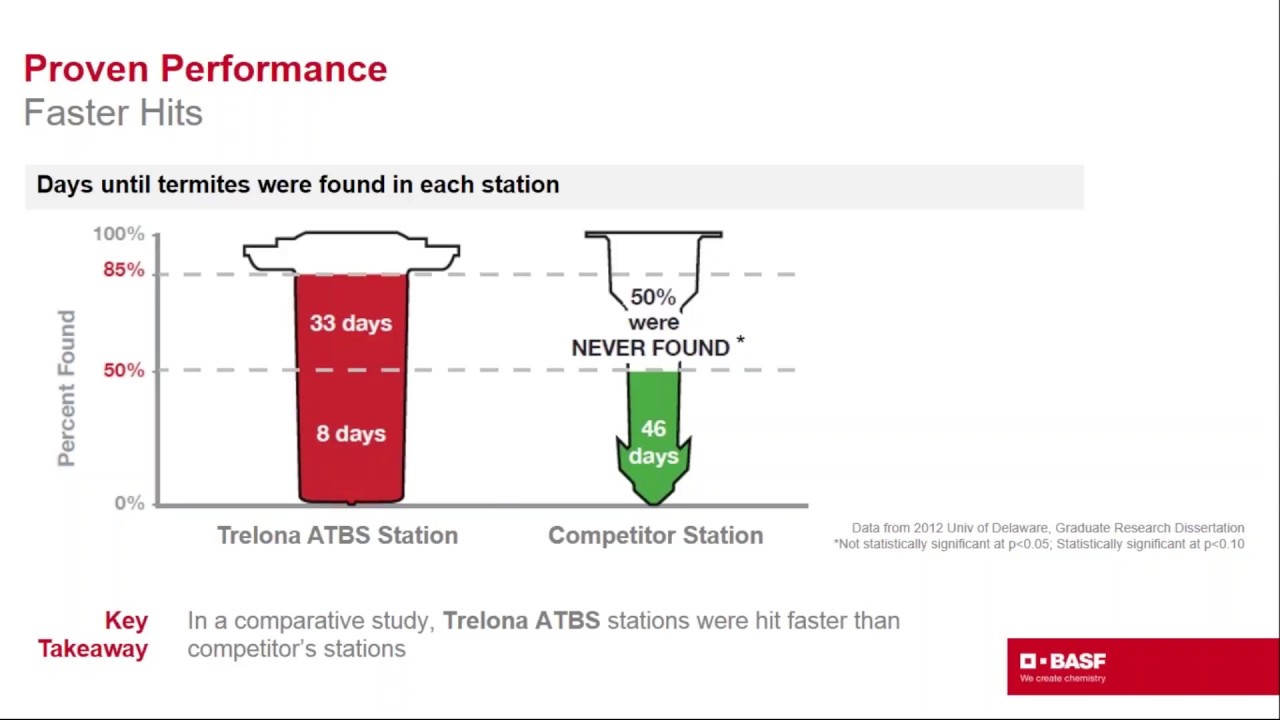 Proven Performance
Faster Hits

Days until termites were found in each station

100%
85%
50%
0%

Percent Found

33 days

8 days

50% were NEVER FOUND *

46 days

Trelona ATBS Station

Competitor Station

Data from 2012 Univ of Delaware, Graduate Research Dissertation
*Not statistically significant at p<0.05; Statistically significant at p<0.10

Key Takeaway

In a comparative study, Trelona ATBS stations were hit faster than competitor's stations

BASF
We create chemistry